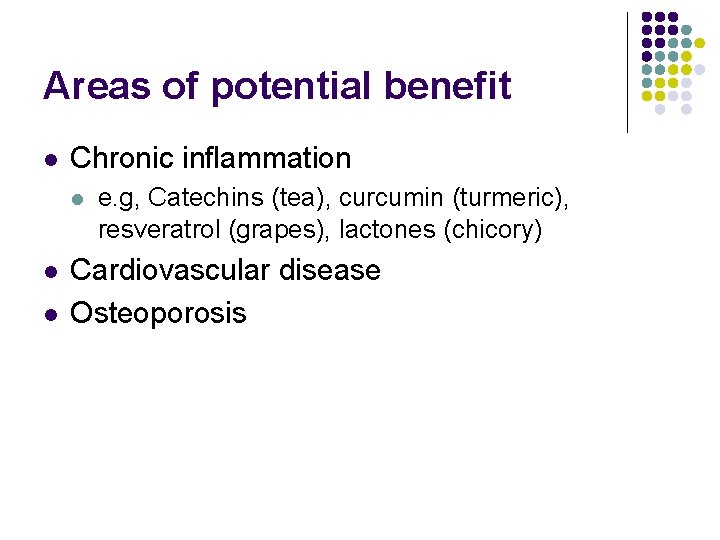 Areas of potential benefit

- Chronic inflammation
  - e.g, Catechins (tea), curcumin (turmeric), resveratrol (grapes), lactones (chicory)
- Cardiovascular disease
- Osteoporosis